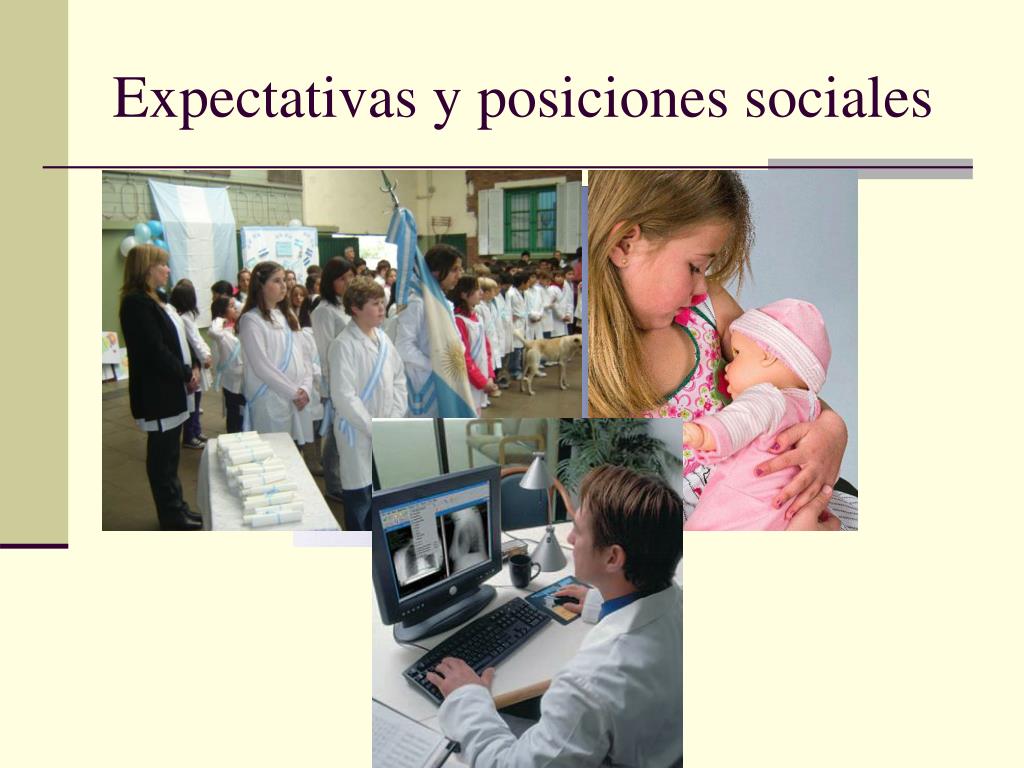 Expectativas y posiciones sociales